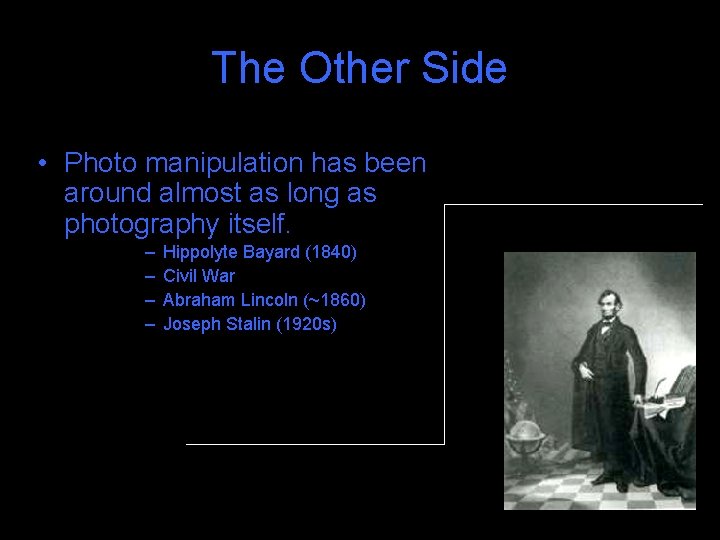 The Other Side

• Photo manipulation has been around almost as long as photography itself.
– Hippolyte Bayard (1840)
– Civil War
– Abraham Lincoln (~1860)
– Joseph Stalin (1920s)